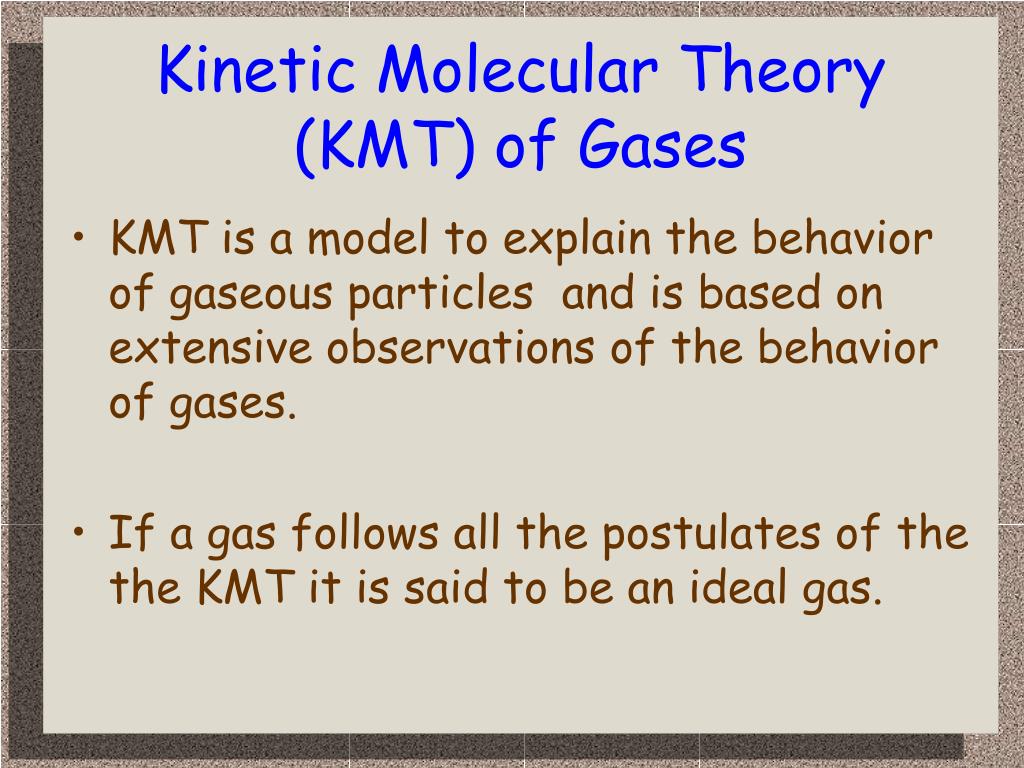 Kinetic Molecular Theory (KMT) of Gases

• KMT is a model to explain the behavior of gaseous particles and is based on extensive observations of the behavior of gases.

• If a gas follows all the postulates of the the KMT it is said to be an ideal gas.